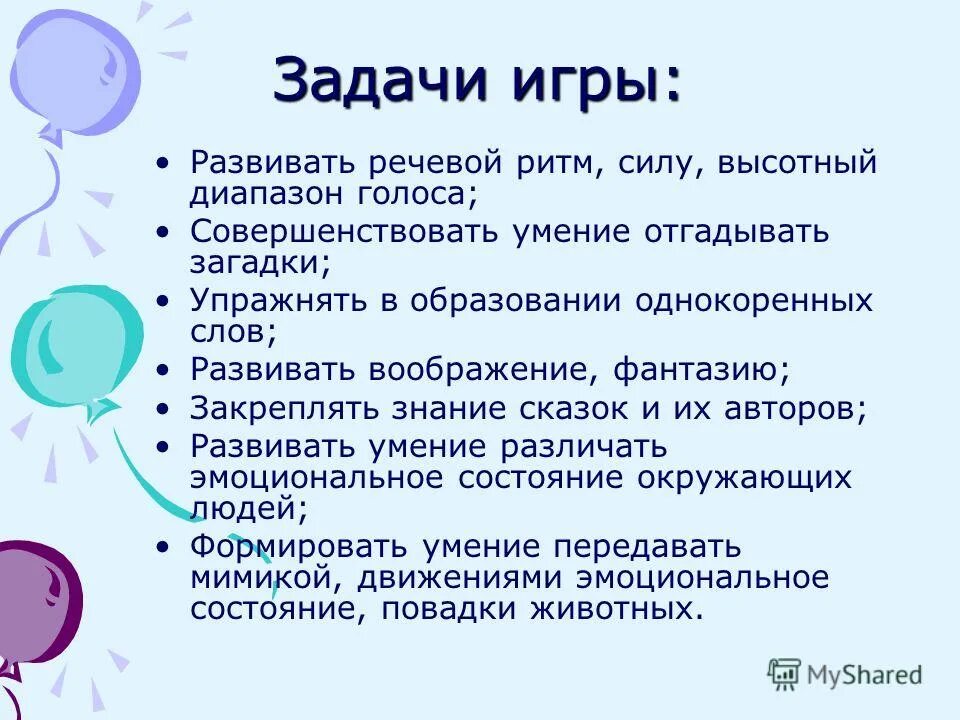 Задачи игры:

• Развивать речевой ритм, силу, высотный диапазон голоса;
• Совершенствовать умение отгадывать загадки;
• Упражнять в образовании однокоренных слов;
• Развивать воображение, фантазию;
• Закреплять знание сказок и их авторов;
• Развивать умение различать эмоциональное состояние окружающих людей;
• Формировать умение передавать мимикой, движениями эмоциональное состояние, повадки животных.

MyShared